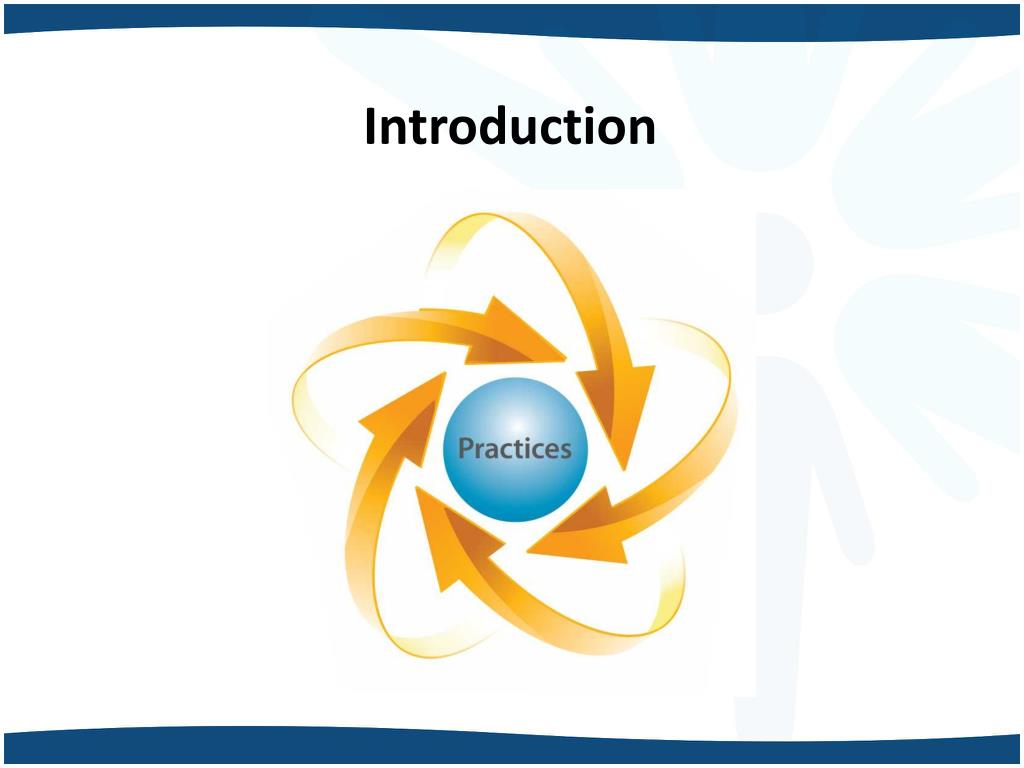 Introduction

Practices